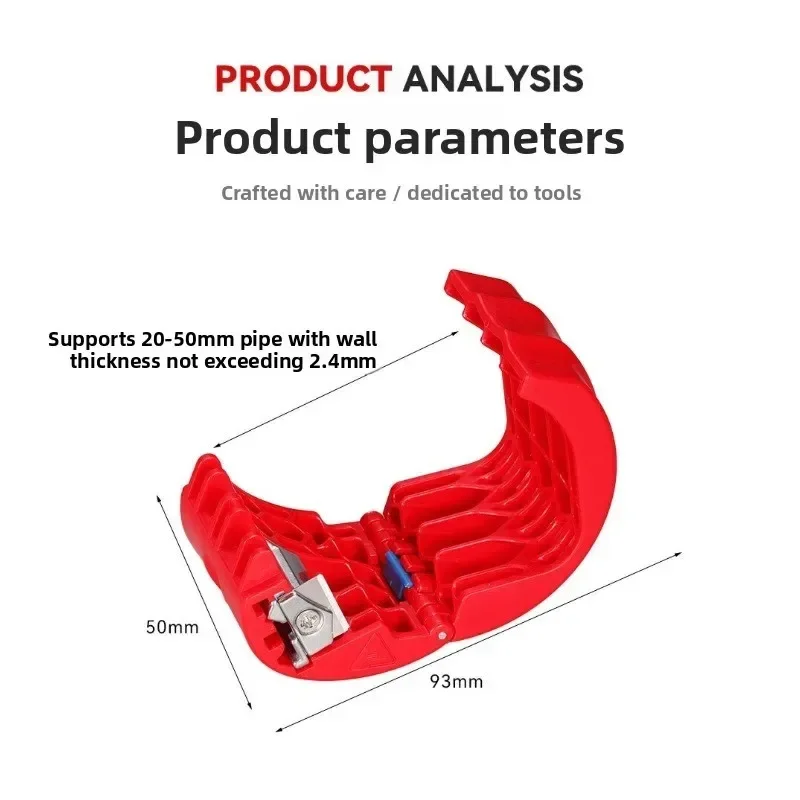 PRODUCT ANALYSIS
Product parameters

Crafted with care / dedicated to tools

Supports 20-50mm pipe with wall thickness not exceeding 2.4mm

50mm

93mm